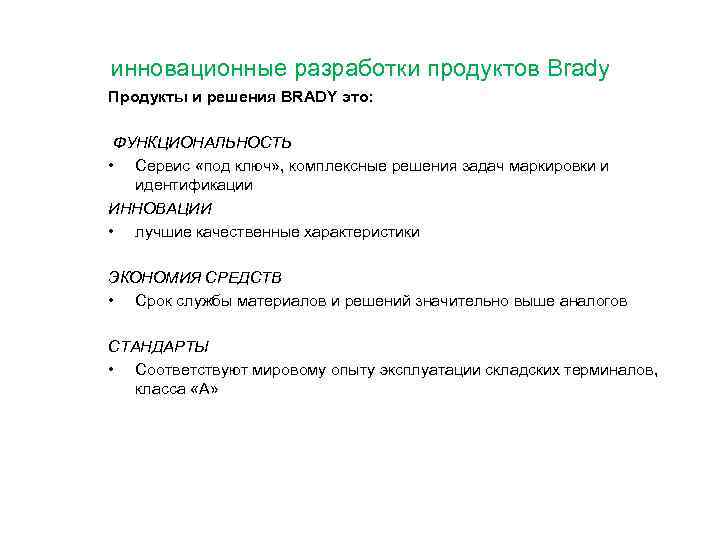 инновационные разработки продуктов Brady

Продукты и решения BRADY это:

ФУНКЦИОНАЛЬНОСТЬ

• Сервис «под ключ», комплексные решения задач маркировки и идентификации

ИННОВАЦИИ

• лучшие качественные характеристики

ЭКОНОМИЯ СРЕДСТВ

• Срок службы материалов и решений значительно выше аналогов

СТАНДАРТЫ

• Соответствуют мировому опыту эксплуатации складских терминалов, класса «А»